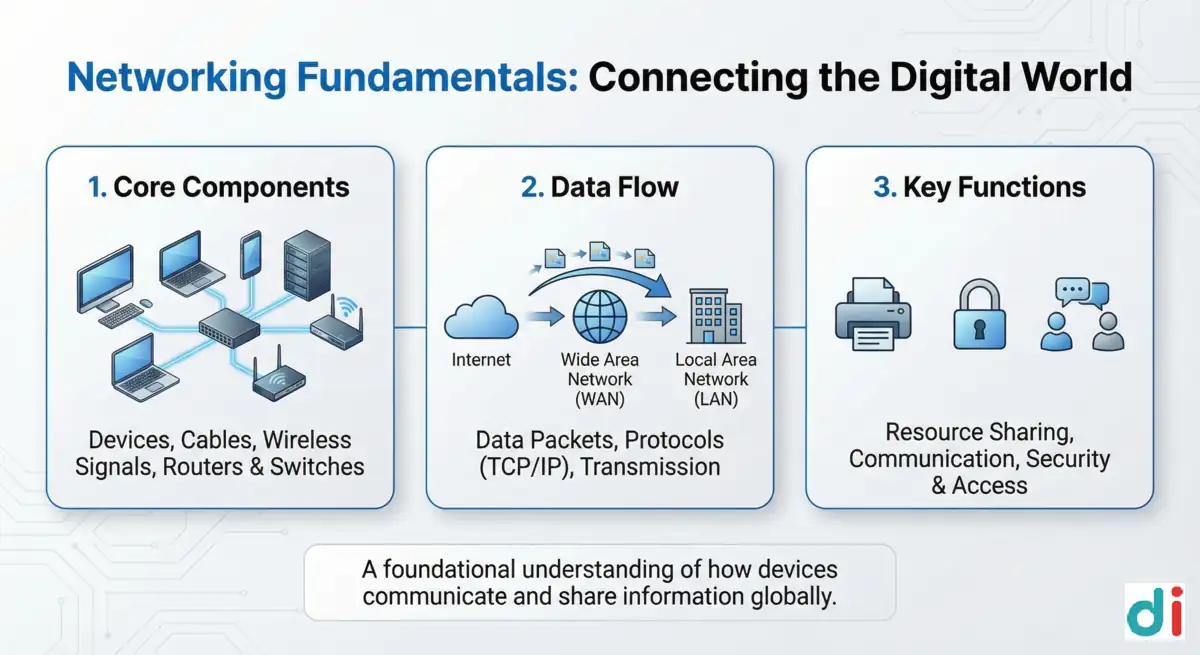 Networking Fundamentals: Connecting the Digital World

1. Core Components

Devices, Cables, Wireless Signals, Routers & Switches

2. Data Flow

Internet

Wide Area Network (WAN)

Local Area Network (LAN)

Data Packets, Protocols (TCP/IP), Transmission

3. Key Functions

Resource Sharing, Communication, Security & Access

A foundational understanding of how devices communicate and share information globally.

di